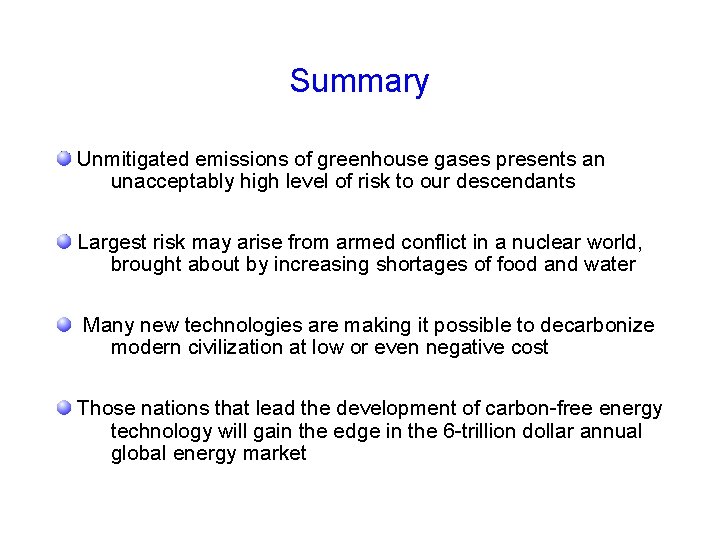 Summary

Unmitigated emissions of greenhouse gases presents an unacceptably high level of risk to our descendants

Largest risk may arise from armed conflict in a nuclear world, brought about by increasing shortages of food and water

Many new technologies are making it possible to decarbonize modern civilization at low or even negative cost

Those nations that lead the development of carbon-free energy technology will gain the edge in the 6-trillion dollar annual global energy market